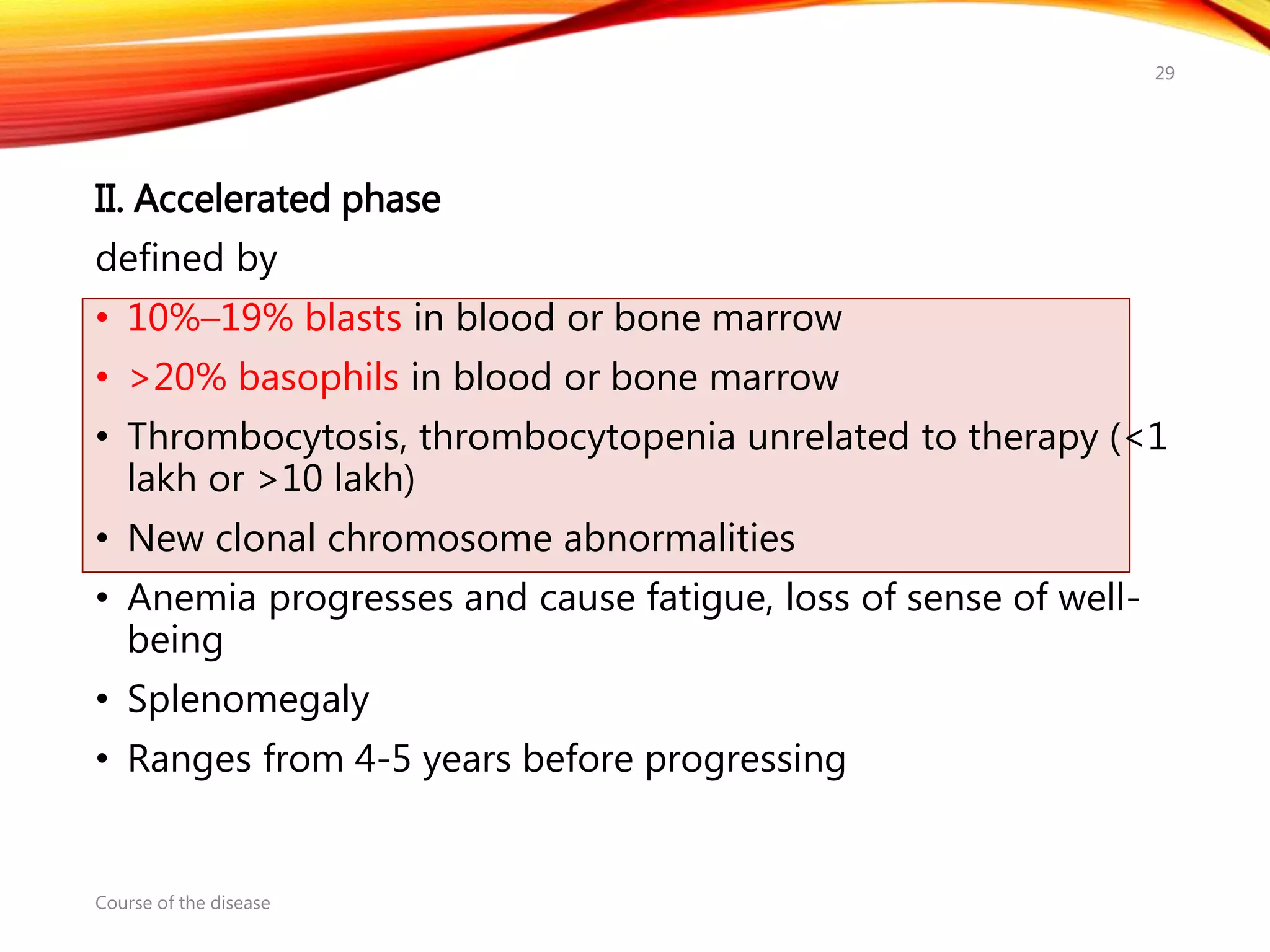 29

II. Accelerated phase

defined by

• 10%–19% blasts in blood or bone marrow
• >20% basophils in blood or bone marrow
• Thrombocytosis, thrombocytopenia unrelated to therapy (<1 lakh or >10 lakh)
• New clonal chromosome abnormalities
• Anemia progresses and cause fatigue, loss of sense of well-being
• Splenomegaly
• Ranges from 4-5 years before progressing

Course of the disease